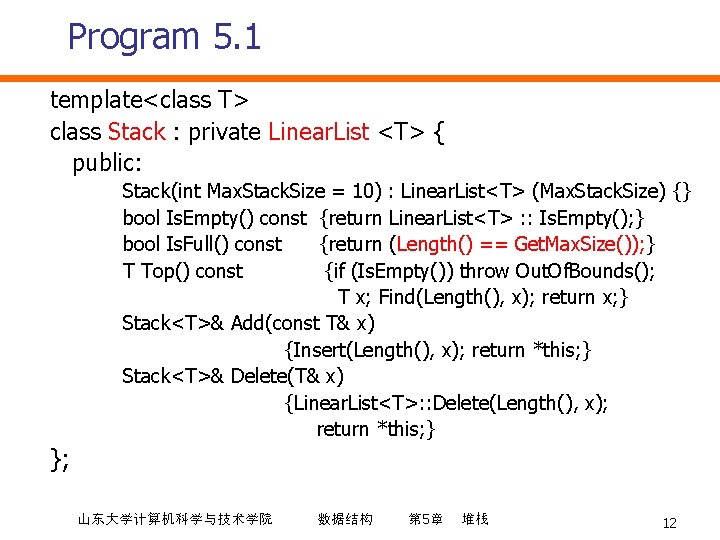 Program 5.1

template<class T>
class Stack : private LinearList <T> {
public:
Stack(int MaxStackSize = 10) : LinearList<T> (MaxStackSize) {}
bool IsEmpty() const {return LinearList<T> :: IsEmpty();}
bool IsFull() const {return (Length() == GetMaxSize());}
T Top() const {if (IsEmpty()) throw OutOfBounds();
T x; Find(Length(), x); return x;}
Stack<T>& Add(const T& x)
{Insert(Length(), x); return *this;}
Stack<T>& Delete(T& x)
{LinearList<T>::Delete(Length(), x);
return *this;}
};

山东大学计算机科学与技术学院 数据结构 第5章 堆栈 12